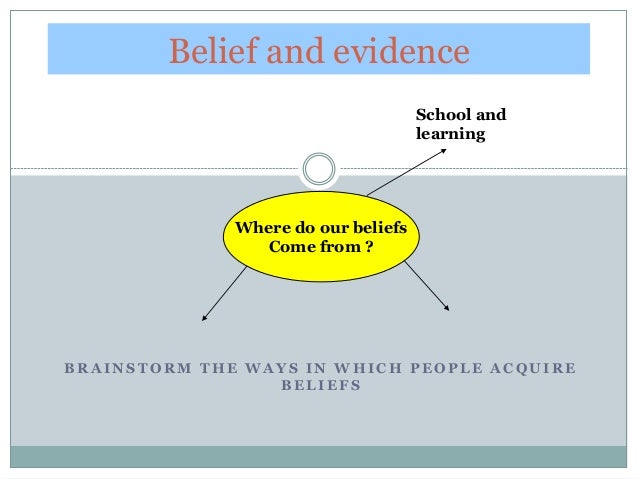 Belief and evidence

School and learning

Where do our beliefs Come from ?

BRAINSTORM THE WAYS IN WHICH PEOPLE ACQUIRE BELIEFS